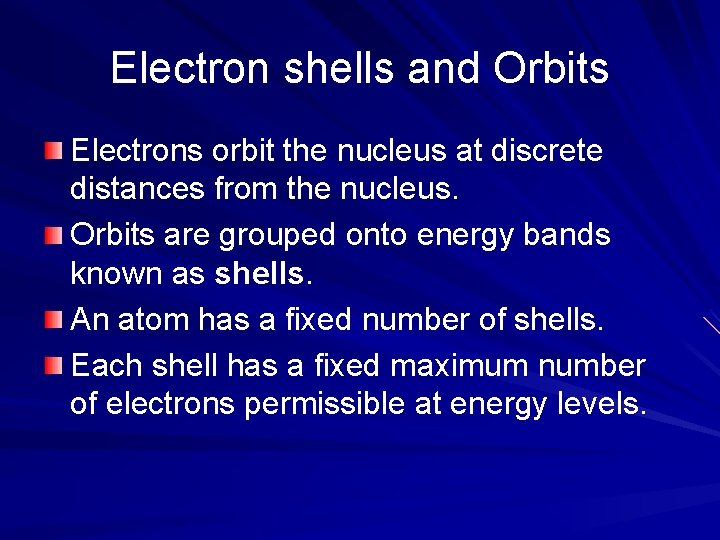 Electron shells and Orbits

Electrons orbit the nucleus at discrete distances from the nucleus.

Orbits are grouped onto energy bands known as shells.

An atom has a fixed number of shells.

Each shell has a fixed maximum number of electrons permissible at energy levels.